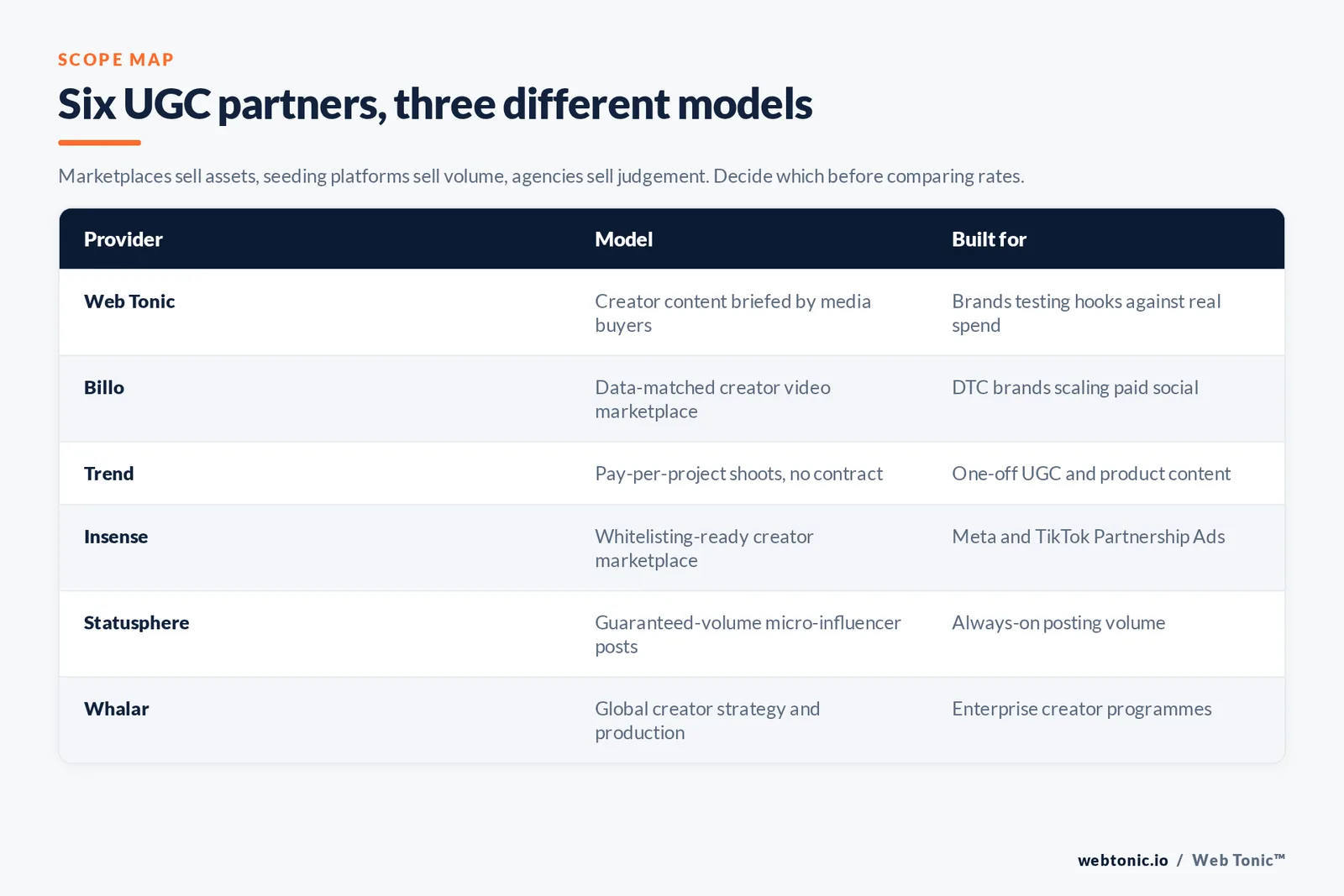 SCOPE MAP

Six UGC partners, three different models

Marketplaces sell assets, seeding platforms sell volume, agencies sell judgement. Decide which before comparing rates.

| Provider | Model | Built for |
|---|---|---|
| Web Tonic | Creator content briefed by media buyers | Brands testing hooks against real spend |
| Billo | Data-matched creator video marketplace | DTC brands scaling paid social |
| Trend | Pay-per-project shoots, no contract | One-off UGC and product content |
| Insense | Whitelisting-ready creator marketplace | Meta and TikTok Partnership Ads |
| Statusphere | Guaranteed-volume micro-influencer posts | Always-on posting volume |
| Whalar | Global creator strategy and production | Enterprise creator programmes |

webtonic.io / Web Tonic™